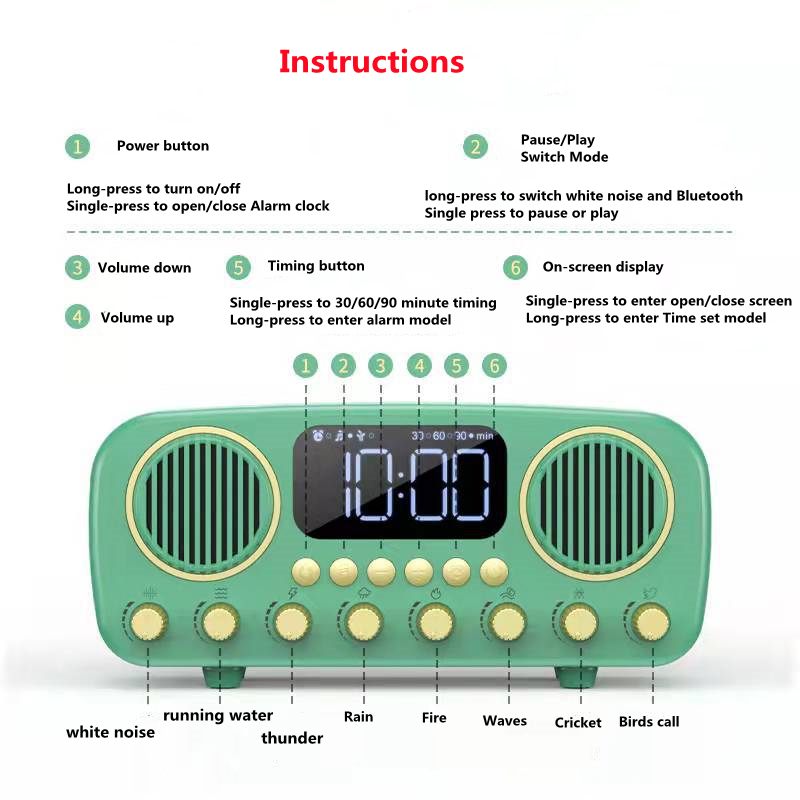 Instructions

1 Power button

Long-press to turn on/off
Single-press to open/close Alarm clock

2 Pause/Play
Switch Mode

long-press to switch white noise and Bluetooth
Single press to pause or play

3 Volume down

4 Volume up

5 Timing button

Single-press to 30/60/90 minute timing
Long-press to enter alarm model

6 On-screen display

Single-press to enter open/close screen
Long-press to enter Time set model

1 2 3 4 5 6

30 60 90 min

10:00

white noise
running water
thunder
Rain
Fire
Waves
Cricket
Birds call